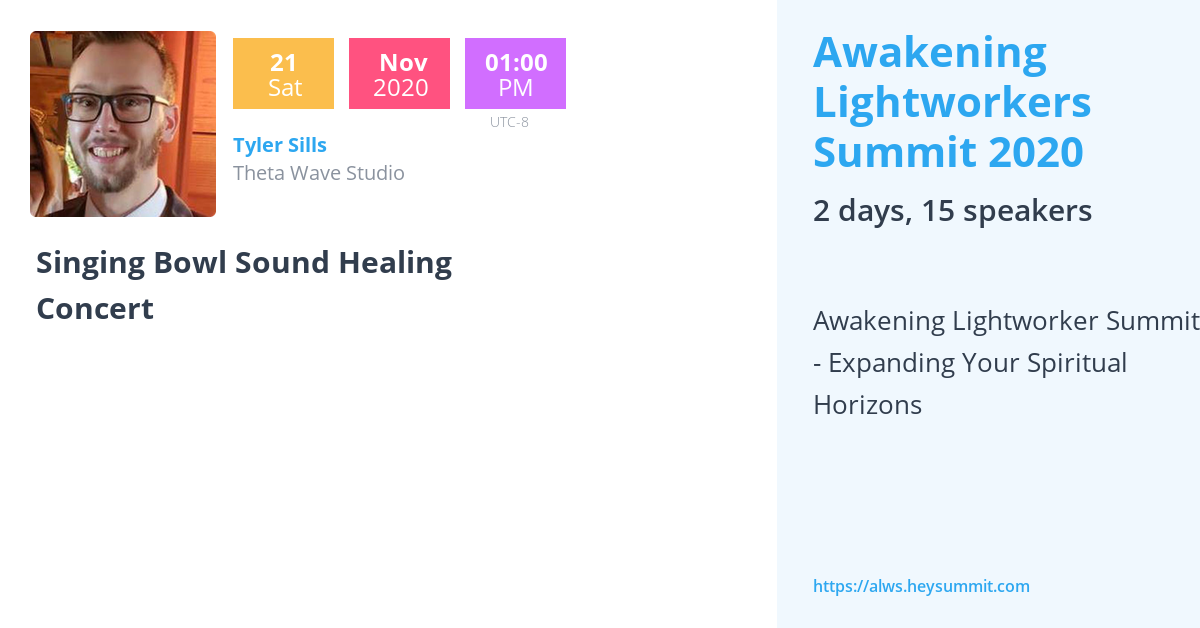 21
Sat

Nov
2020

01:00
PM
UTC-8

Tyler Sills
Theta Wave Studio

Singing Bowl Sound Healing Concert

Awakening Lightworkers Summit 2020

2 days, 15 speakers

Awakening Lightworker Summit - Expanding Your Spiritual Horizons

https://alws.heysummit.com